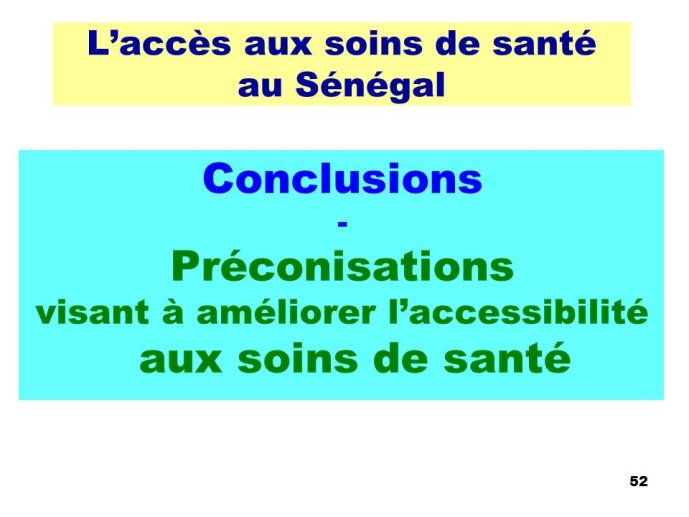 L’accès aux soins de santé au Sénégal

Conclusions
-
Préconisations
visant à améliorer l’accessibilité aux soins de santé

52